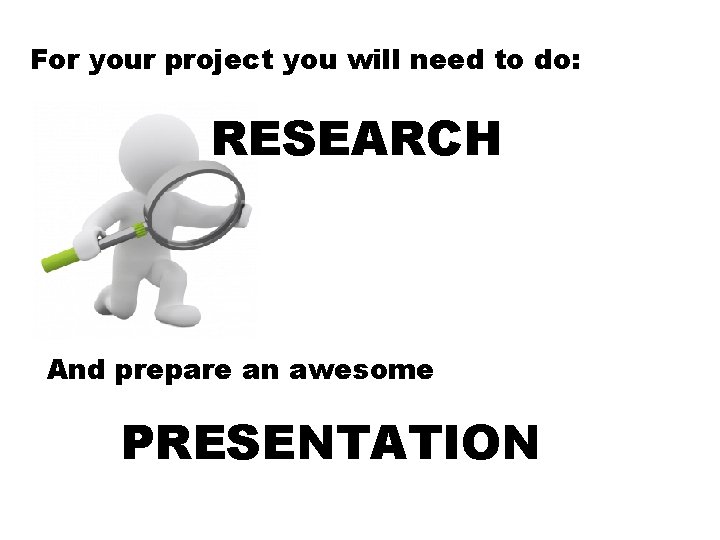 For your project you will need to do:

RESEARCH

And prepare an awesome

PRESENTATION